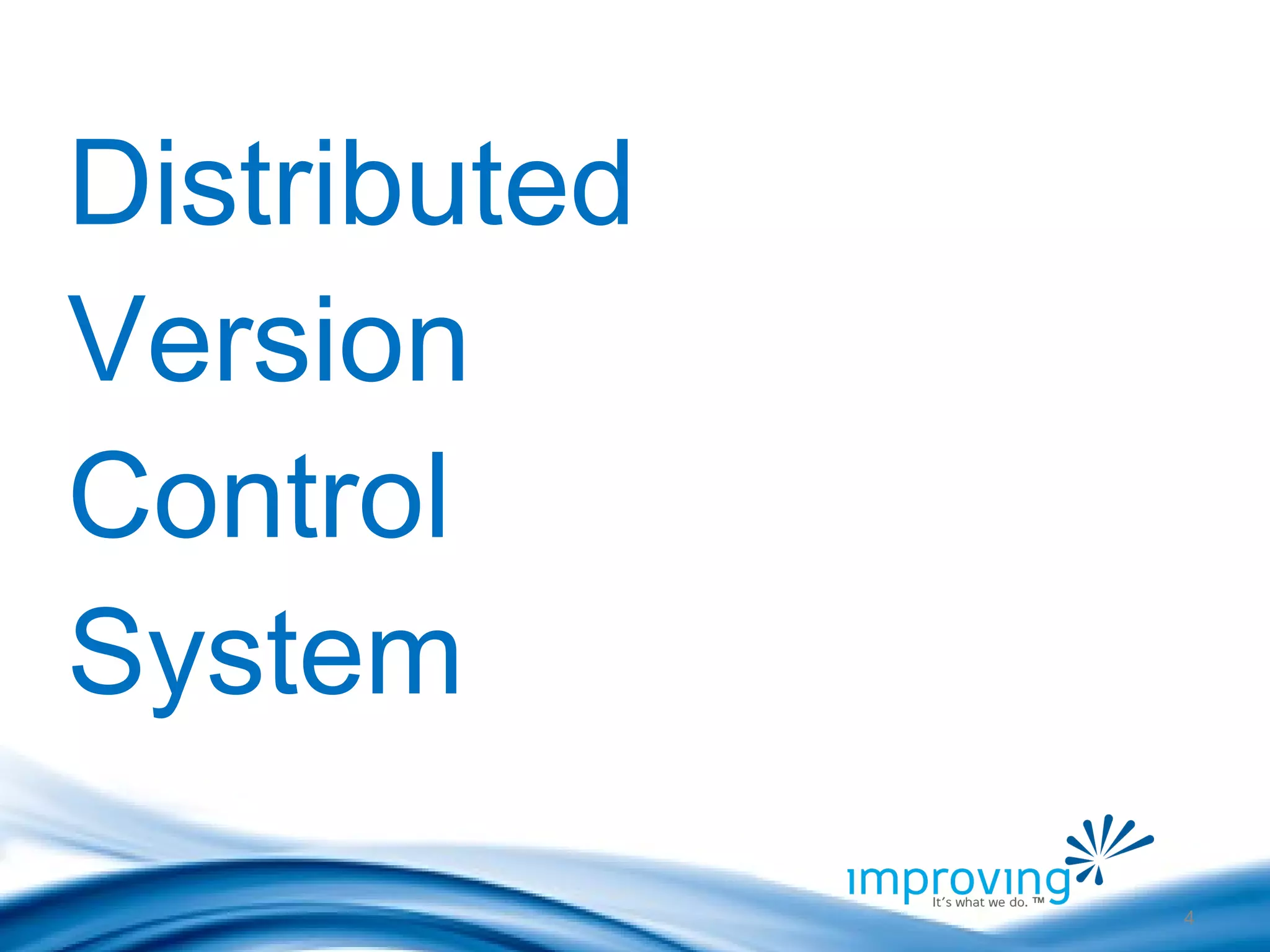 Distributed
Version
Control
System

improving
It's what we do. ™

4